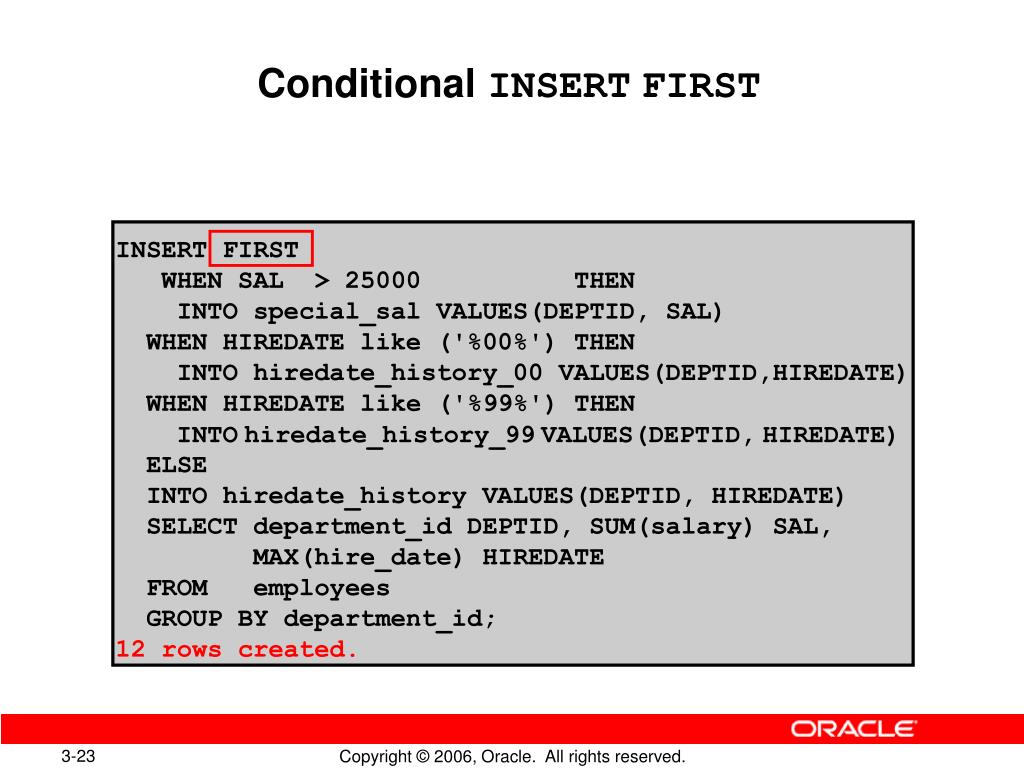 Conditional INSERT FIRST

INSERT FIRST
WHEN SAL > 25000 THEN
INTO special_sal VALUES(DEPTID, SAL)
WHEN HIREDATE like ('%00%') THEN
INTO hiredate_history_00 VALUES(DEPTID,HIREDATE)
WHEN HIREDATE like ('%99%') THEN
INTO hiredate_history_99 VALUES(DEPTID, HIREDATE)
ELSE
INTO hiredate_history VALUES(DEPTID, HIREDATE)
SELECT department_id DEPTID, SUM(salary) SAL,
MAX(hire_date) HIREDATE
FROM employees
GROUP BY department_id;
12 rows created.

ORACLE

3-23

Copyright © 2006, Oracle. All rights reserved.